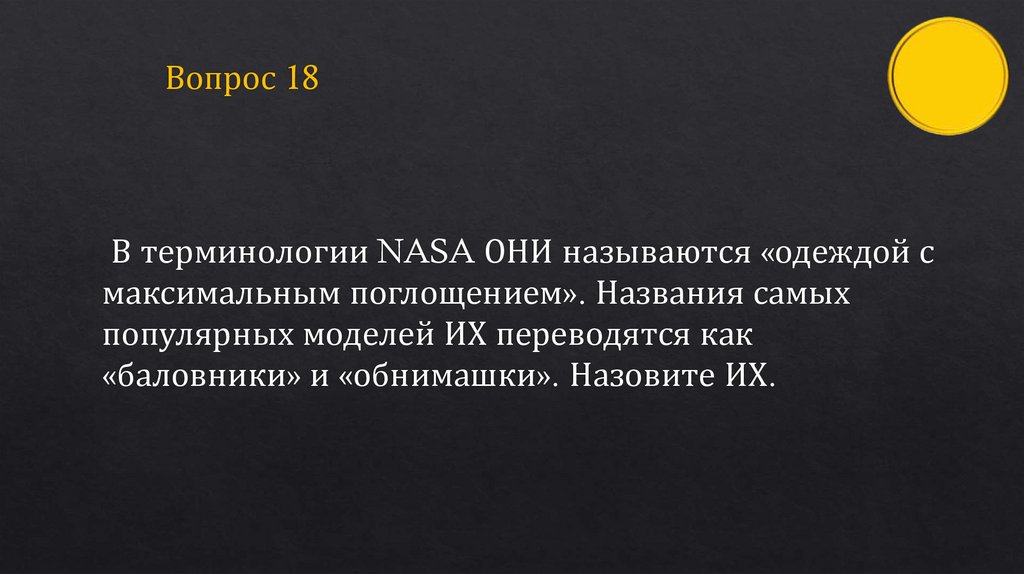 Вопрос 18

В терминологии NASA ОНИ называются «одеждой с максимальным поглощением». Названия самых популярных моделей ИХ переводятся как «баловники» и «обнимашки». Назовите ИХ.